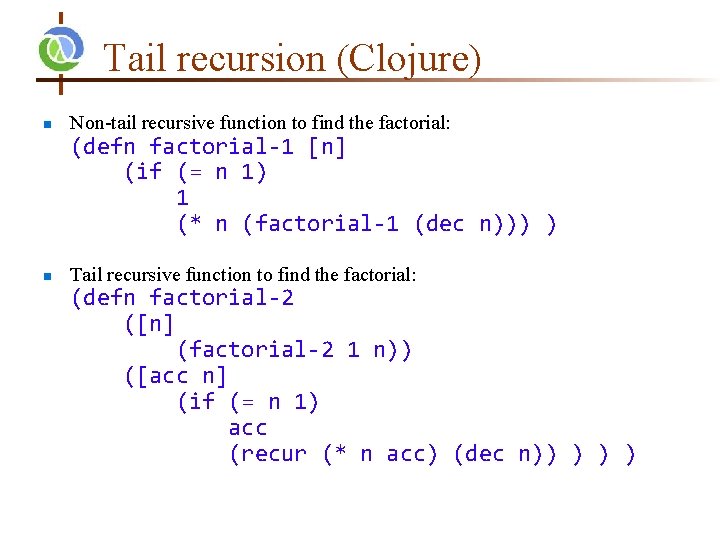 Tail recursion (Clojure)

Non-tail recursive function to find the factorial:
(defn factorial-1 [n]
    (if (= n 1)
        1
        (* n (factorial-1 (dec n))) )

Tail recursive function to find the factorial:
(defn factorial-2
    ([n]
        (factorial-2 1 n))
    ([acc n]
        (if (= n 1)
            acc
            (recur (* n acc) (dec n)) ) ) )